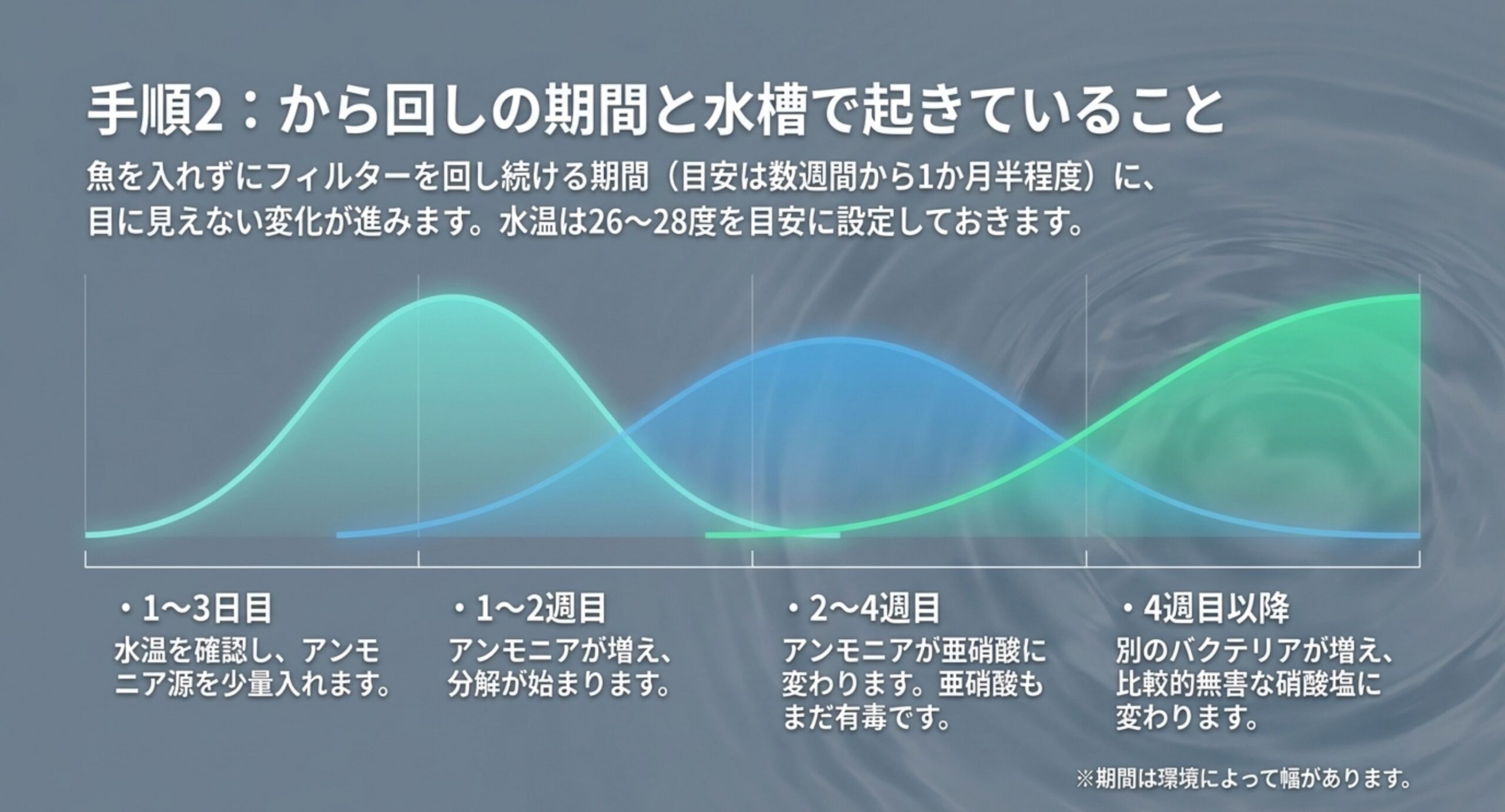 手順2：から回しの期間と水槽で起きていること

魚を入れずにフィルターを回し続ける期間（目安は数週間から1か月半程度）に、目に見えない変化が進みます。水温は26〜28度を目安に設定しておきます。

・1〜3日目
水温を確認し、アンモニア源を少量入れます。

・1〜2週目
アンモニアが増え、分解が始まります。

・2〜4週目
アンモニアが亜硝酸に変わります。亜硝酸もまだ有毒です。

・4週目以降
別のバクテリアが増え、比較的無害な硝酸塩に変わります。

※期間は環境によって幅があります。